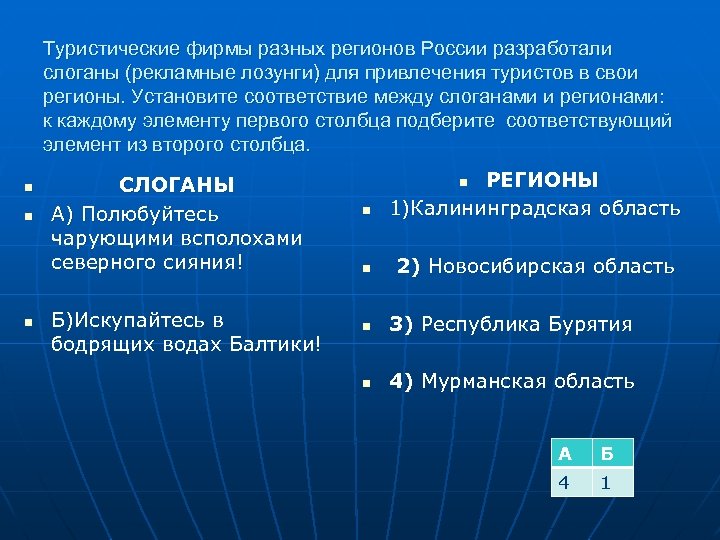 Туристические фирмы разных регионов России разработали слоганы (рекламные лозунги) для привлечения туристов в свои регионы. Установите соответствие между слоганами и регионами: к каждому элементу первого столбца подберите соответствующий элемент из второго столбца.

СЛОГАНЫ

А) Полюбуйтесь чарующими всполохами северного сияния!

Б)Искупайтесь в бодрящих водах Балтики!

РЕГИОНЫ

1)Калининградская область

2) Новосибирская область

3) Республика Бурятия

4) Мурманская область

| А | Б |
|---|---|
| 4 | 1 |